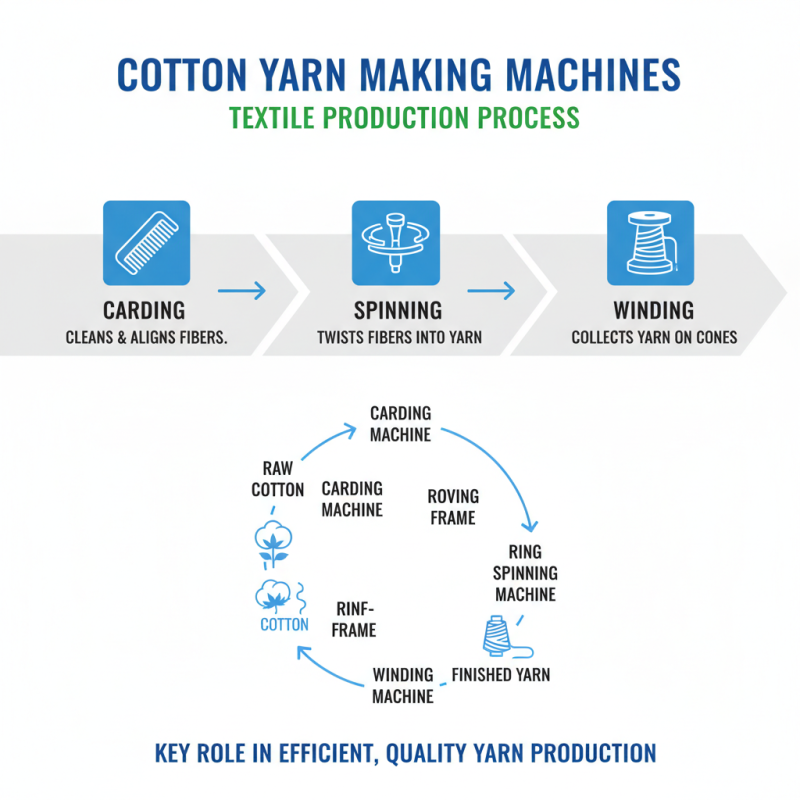 COTTON YARN MAKING MACHINES
TEXTILE PRODUCTION PROCESS

CARDING
CLEANS & ALIGNS FIBERS.

SPINNING
TWISTS FIBERS INTO YARN

WINDING
COLLECTS YARN ON CONES

CARDING MACHINE

RAW COTTON

CARDING MACHINE

ROVING FRAME

RING SPINNING MACHINE

COTTON

RINF-FRAME

WINDING MACHINE

FINISHED YARN

KEY ROLE IN EFFICIENT, QUALITY YARN PRODUCTION